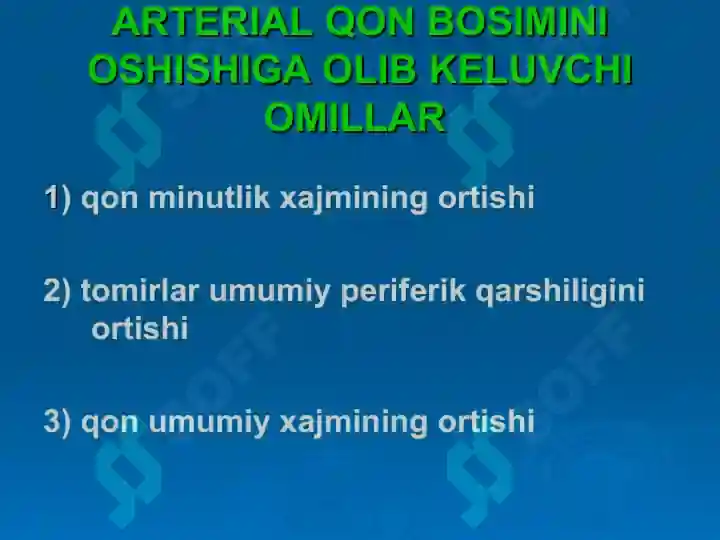 ARTERIAL QON BOSIMINI OSHISHIGA OLIB KELUVCHI OMILLAR

1) qon minutlik xajmining ortishi

2) tomirlar umumiy periferik qarshiligini ortishi

3) qon umumiy xajmining ortishi